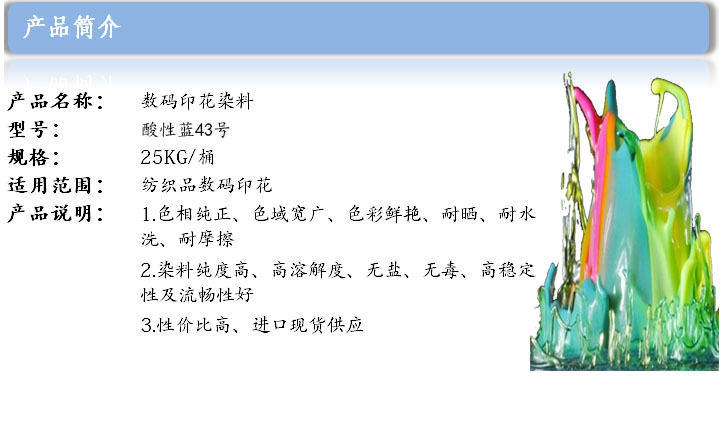 产品简介

产品名称： 数码印花染料

型号： 酸性蓝43号

规格： 25KG/桶

适用范围： 纺织品数码印花

产品说明： 1.色相纯正、色域宽广、色彩鲜艳、耐晒、耐水洗、耐摩擦

2.染料纯度高、高溶解度、无盐、无毒、高稳定性及流畅性好

3.性价比高、进口现货供应